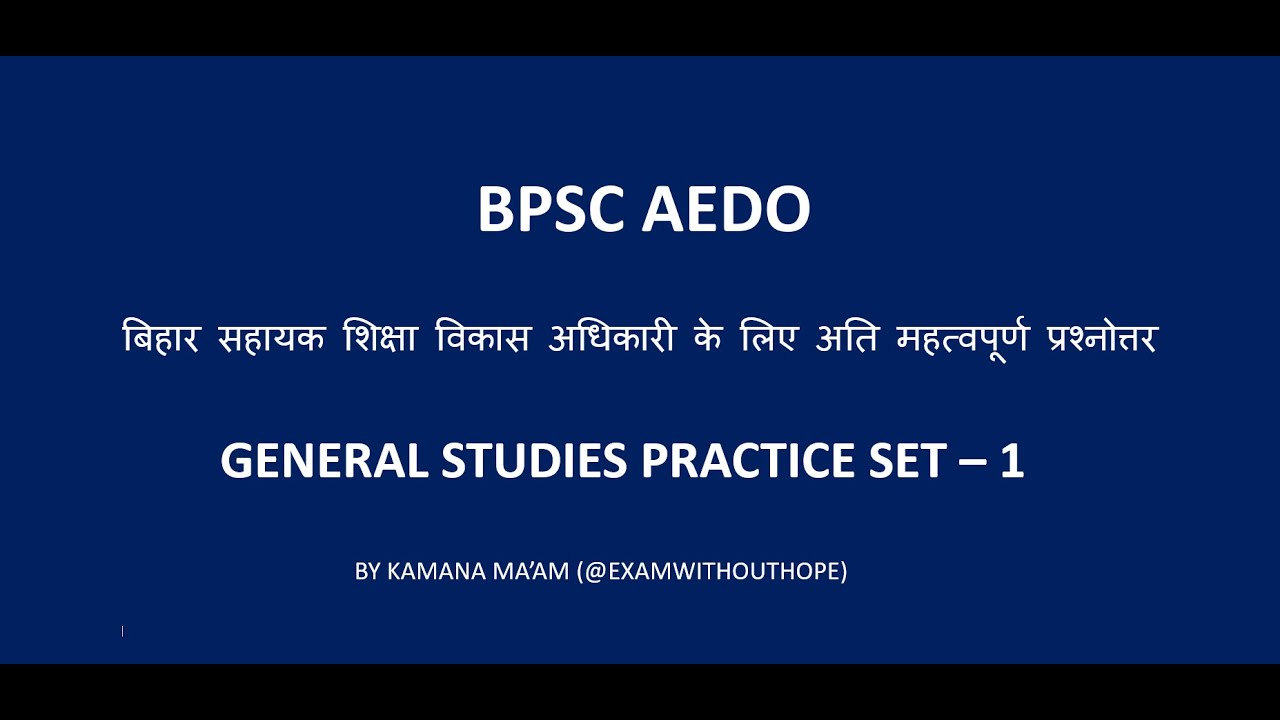 BPSC AEDO

बिहार सहायक शिक्षा विकास अधिकारी के लिए अति महत्वपूर्ण प्रश्नोत्तर

GENERAL STUDIES PRACTICE SET – 1

BY KAMANA MA'AM (@EXAMWITHOUTHOPE)